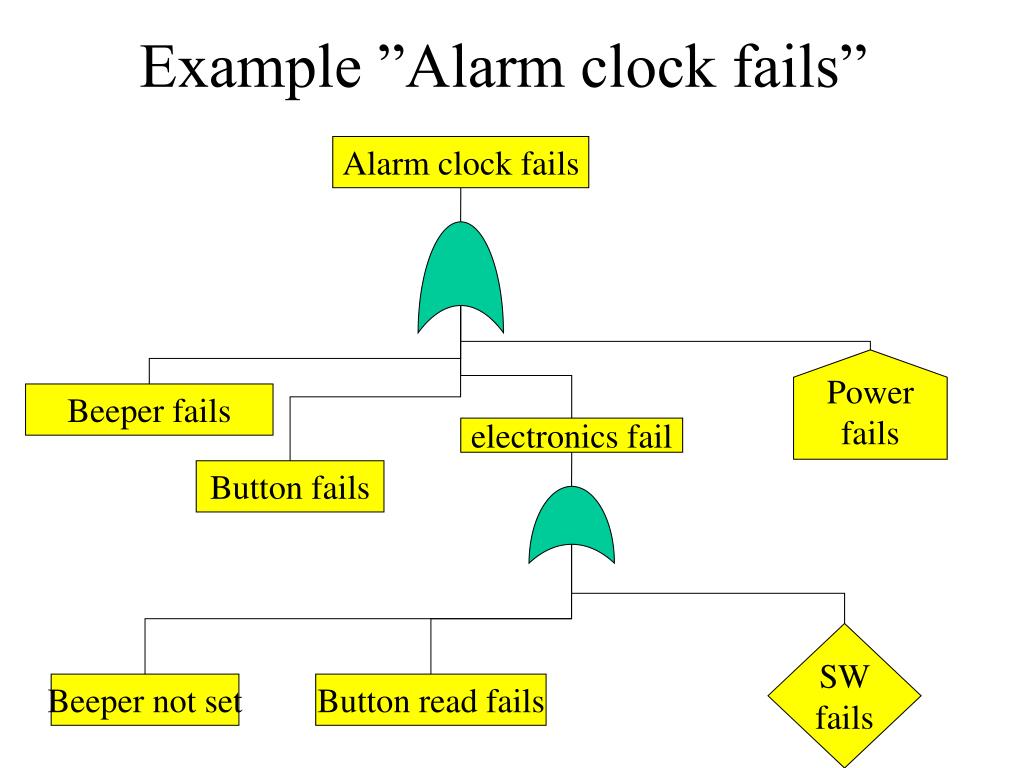 Example ”Alarm clock fails”

Alarm clock fails

Beeper fails

Button fails

electronics fail

Power fails

Beeper not set

Button read fails

SW fails